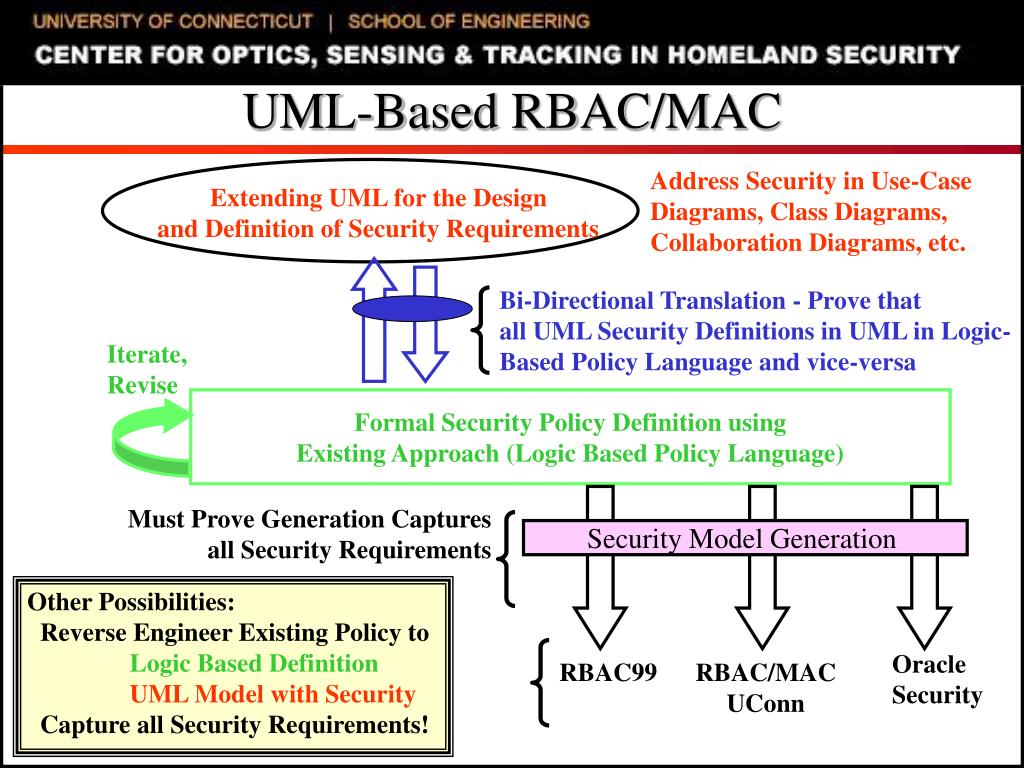 UNIVERSITY OF CONNECTICUT | SCHOOL OF ENGINEERING
CENTER FOR OPTICS, SENSING & TRACKING IN HOMELAND SECURITY

UML-Based RBAC/MAC

Extending UML for the Design and Definition of Security Requirements

Address Security in Use-Case Diagrams, Class Diagrams, Collaboration Diagrams, etc.

Bi-Directional Translation - Prove that all UML Security Definitions in UML in Logic-Based Policy Language and vice-versa

Iterate, Revise

Formal Security Policy Definition using Existing Approach (Logic Based Policy Language)

Must Prove Generation Captures all Security Requirements

Security Model Generation

Other Possibilities:
Reverse Engineer Existing Policy to
Logic Based Definition
UML Model with Security
Capture all Security Requirements!

RBAC99

RBAC/MAC UConn

Oracle Security